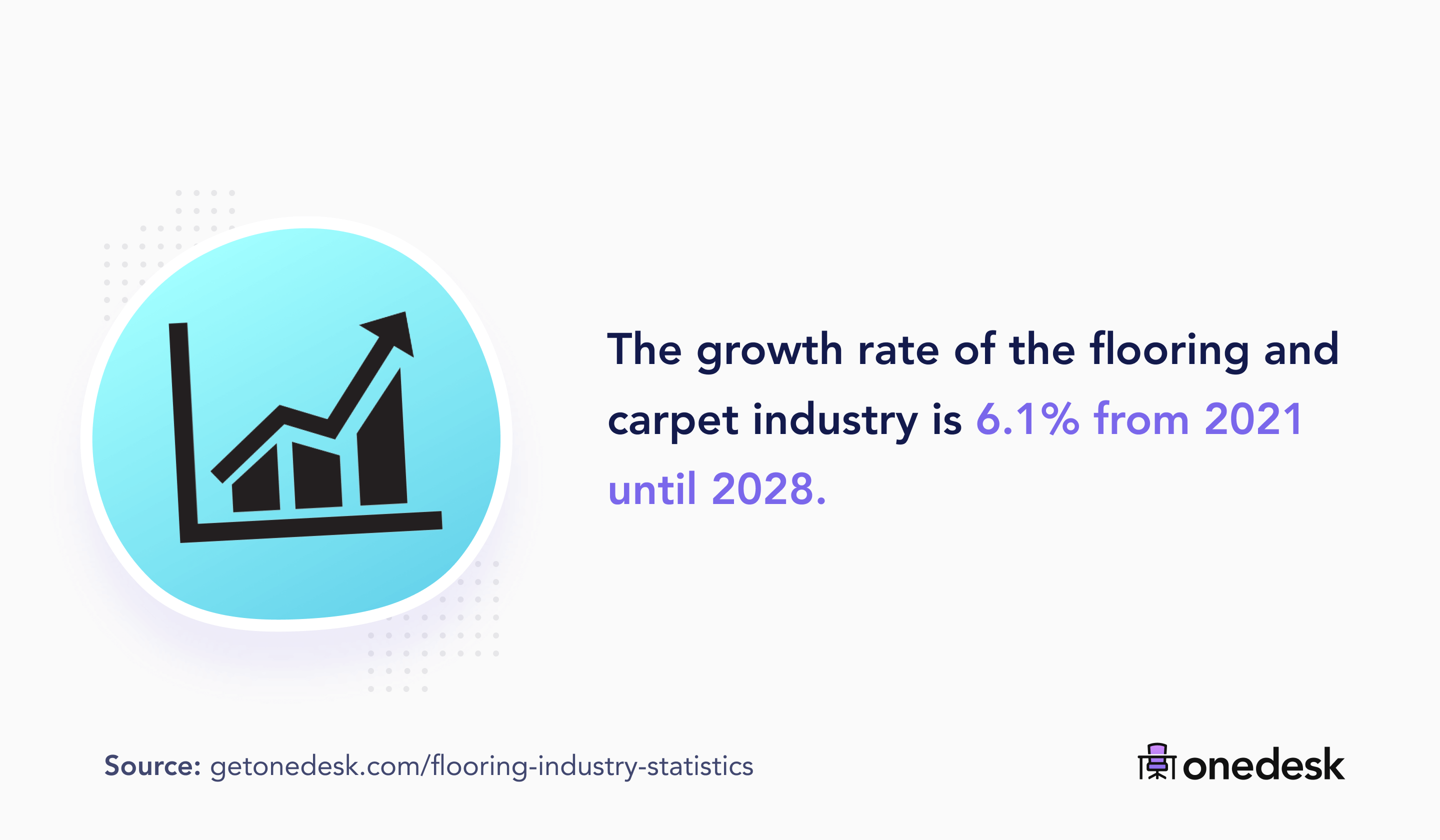 The growth rate of the flooring and carpet industry is 6.1% from 2021 until 2028.

Source: getonedesk.com/flooring-industry-statistics

onedesk